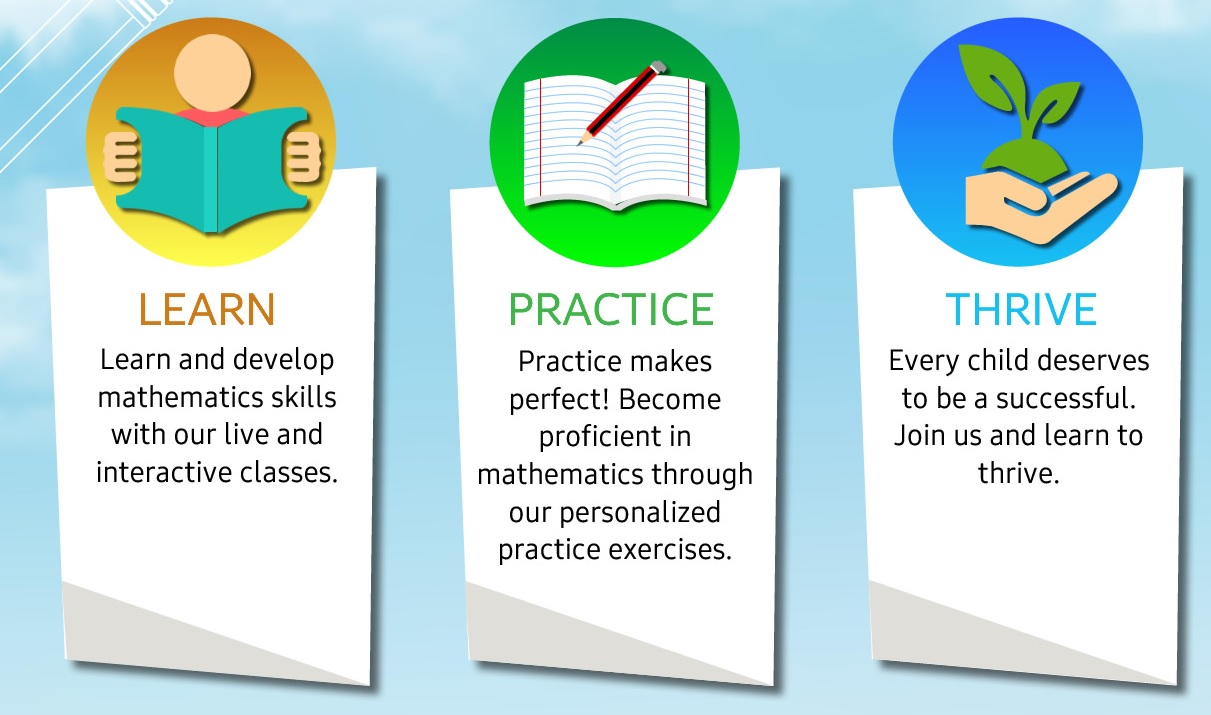 LEARN
Learn and develop mathematics skills with our live and interactive classes.

PRACTICE
Practice makes perfect! Become proficient in mathematics through our personalized practice exercises.

THRIVE
Every child deserves to be a successful. Join us and learn to thrive.